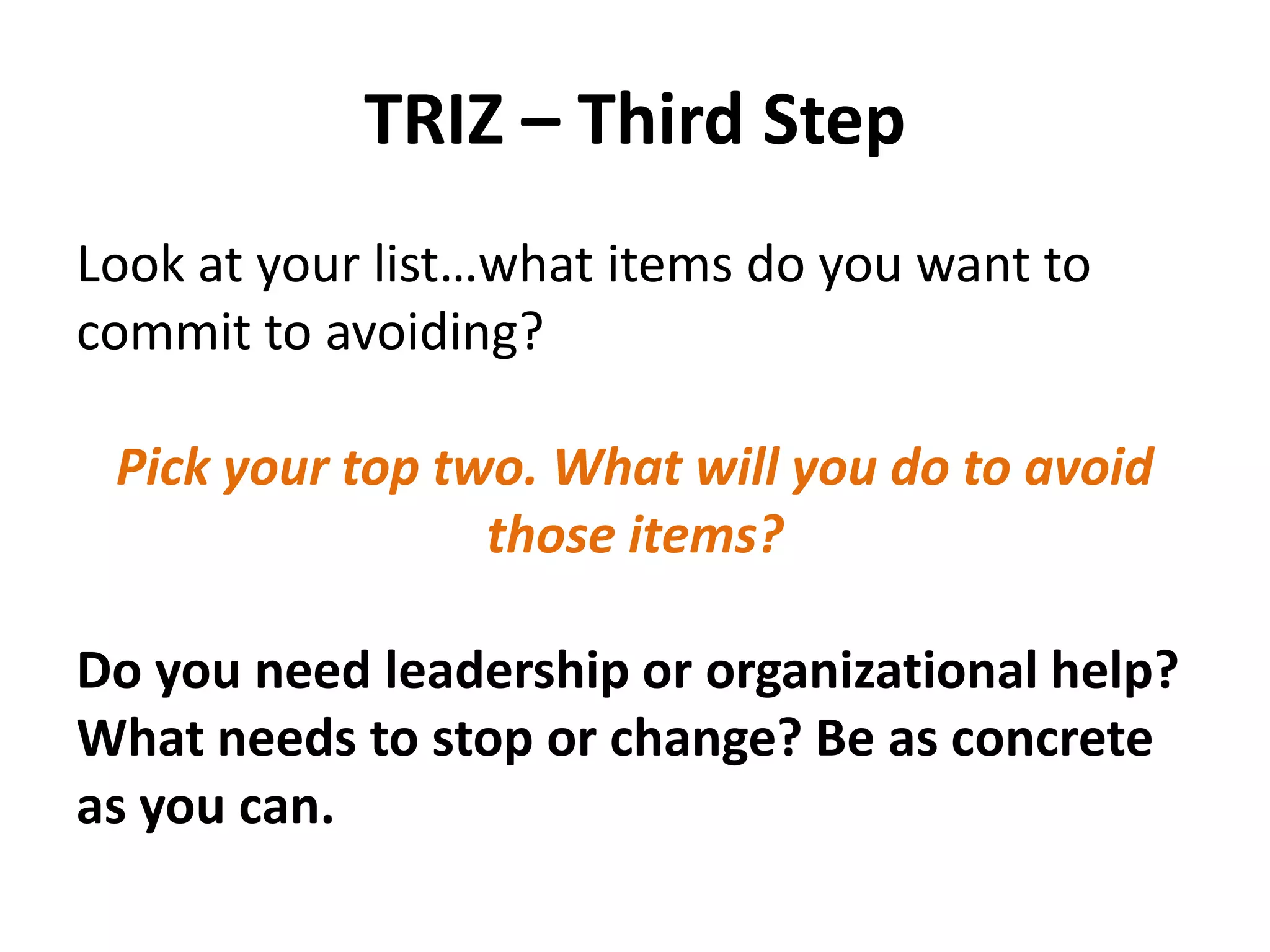 TRIZ – Third Step

Look at your list…what items do you want to commit to avoiding?

Pick your top two. What will you do to avoid those items?

Do you need leadership or organizational help? What needs to stop or change? Be as concrete as you can.